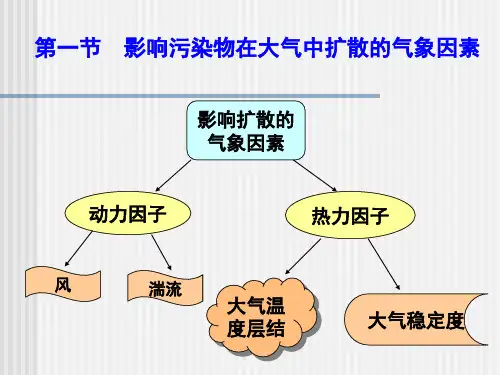 第一节　影响污染物在大气中扩散的气象因素

影响扩散的气象因素

动力因子

热力因子

风

湍流

大气温度层结

大气稳定度